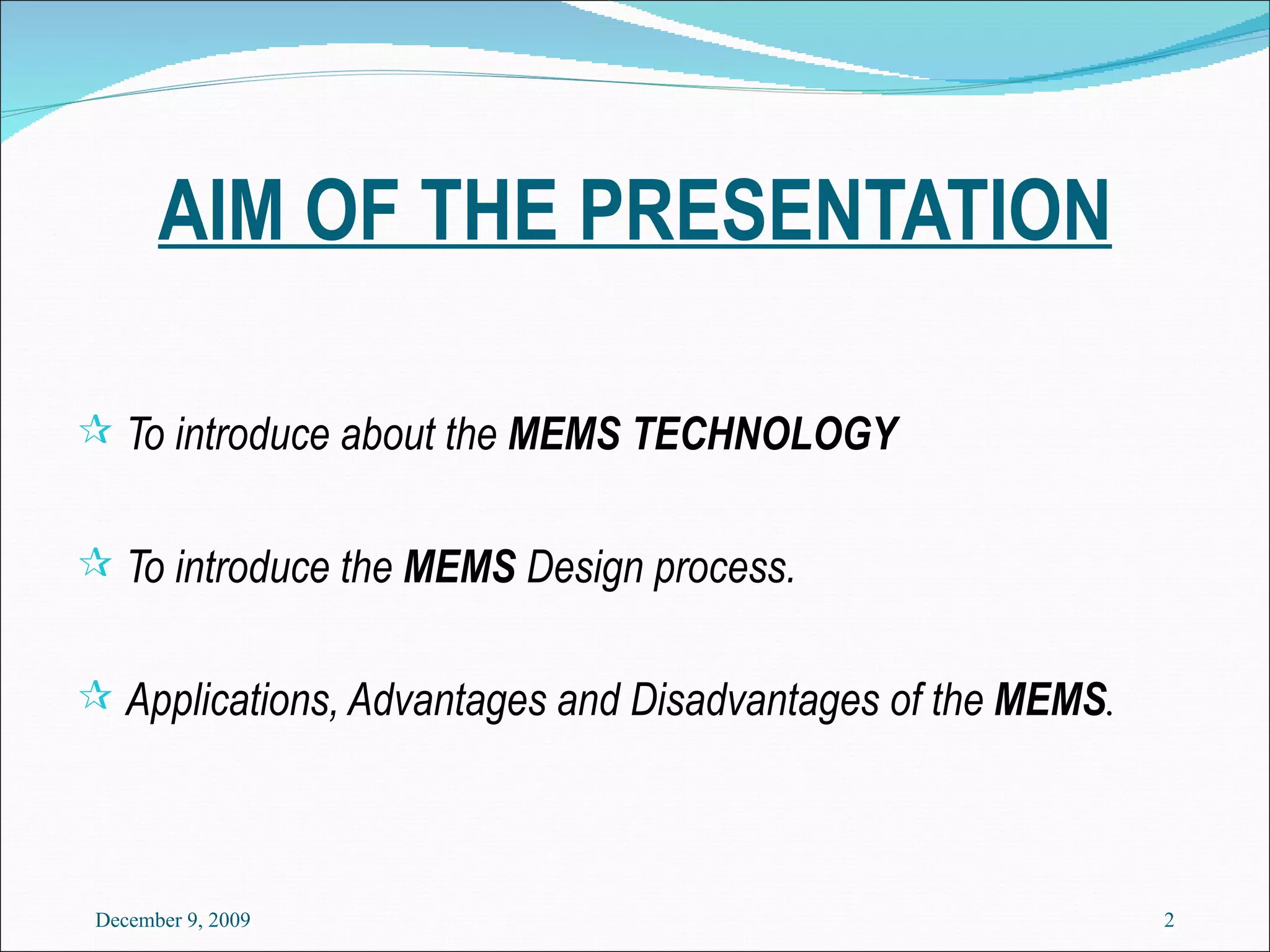 AIM OF THE PRESENTATION

To introduce about the MEMS TECHNOLOGY

To introduce the MEMS Design process.

Applications, Advantages and Disadvantages of the MEMS.

December 9, 2009

2